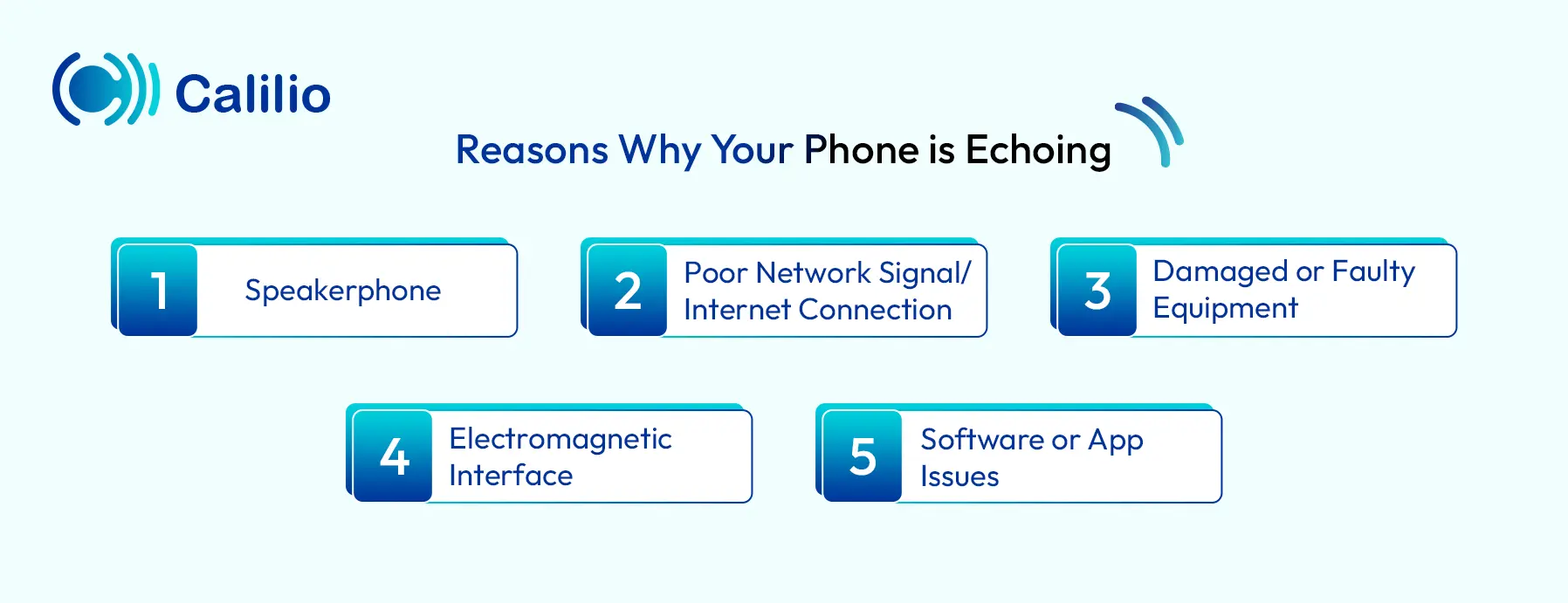 Calilio

Reasons Why Your Phone is Echoing

1 Speakerphone

2 Poor Network Signal/ Internet Connection

3 Damaged or Faulty Equipment

4 Electromagnetic Interface

5 Software or App Issues